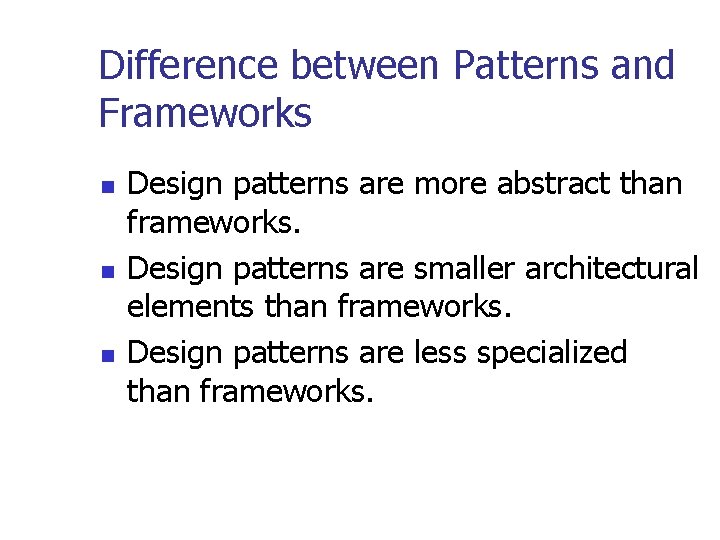 Difference between Patterns and Frameworks

- Design patterns are more abstract than frameworks.
- Design patterns are smaller architectural elements than frameworks.
- Design patterns are less specialized than frameworks.